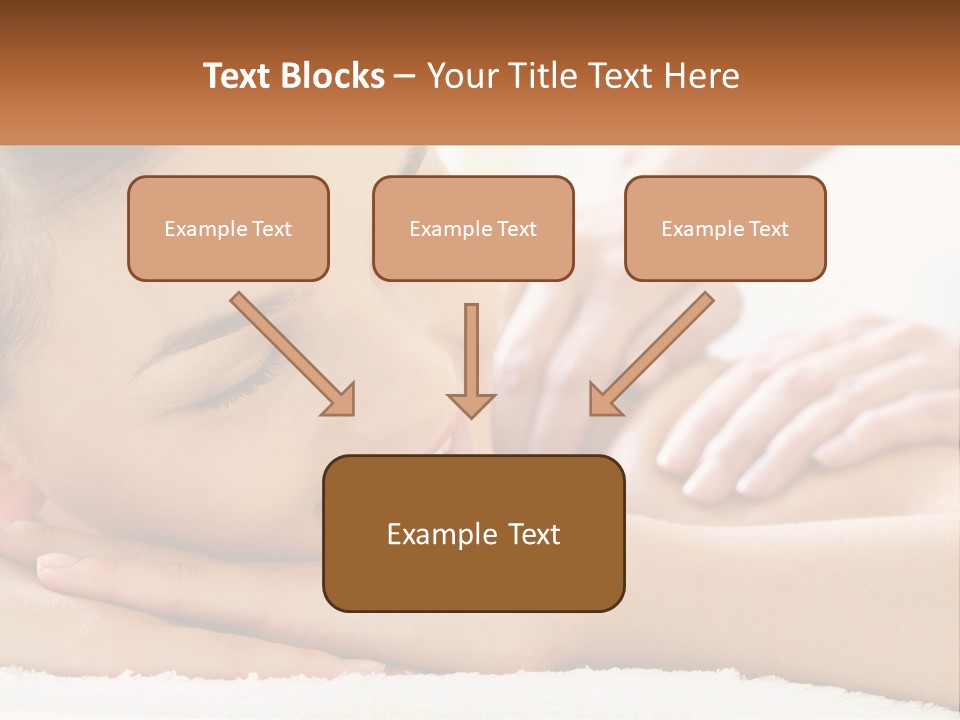 Text Blocks – Your Title Text Here

Example Text

Example Text

Example Text

Example Text